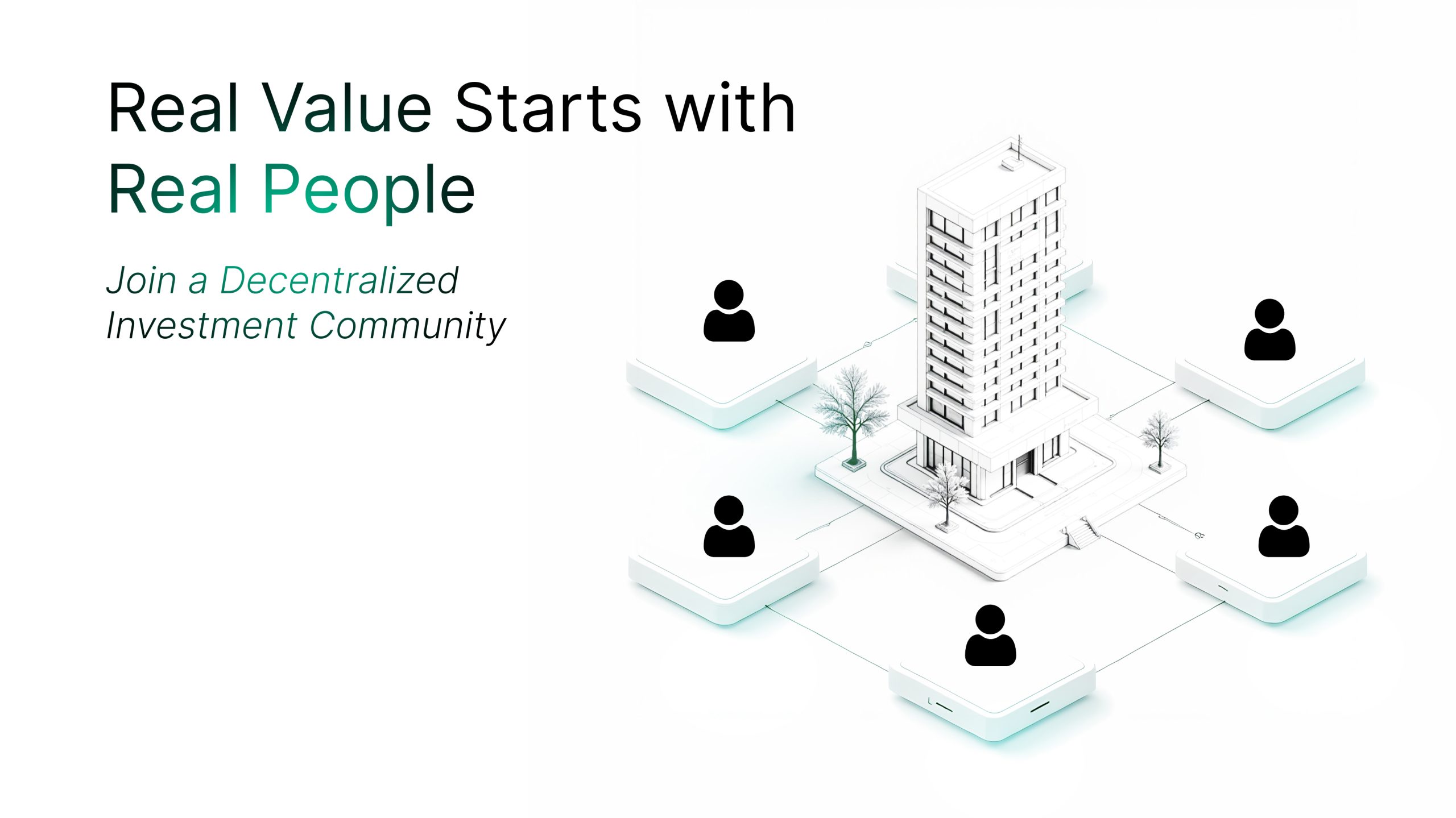 Real Value Starts with
Real People

Join a Decentralized
Investment Community